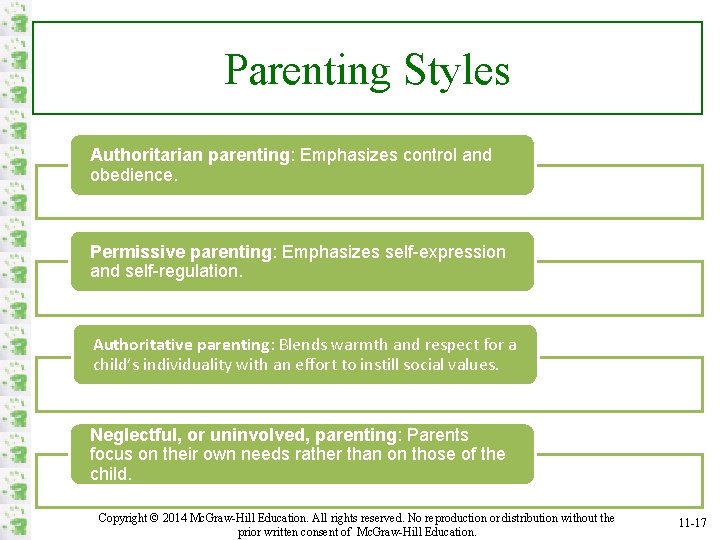 Parenting Styles

Authoritarian parenting: Emphasizes control and obedience.

Permissive parenting: Emphasizes self-expression and self-regulation.

Authoritative parenting: Blends warmth and respect for a child's individuality with an effort to instill social values.

Neglectful, or uninvolved, parenting: Parents focus on their own needs rather than on those of the child.

Copyright © 2014 McGraw-Hill Education. All rights reserved. No reproduction or distribution without the prior written consent of McGraw-Hill Education.

11-17